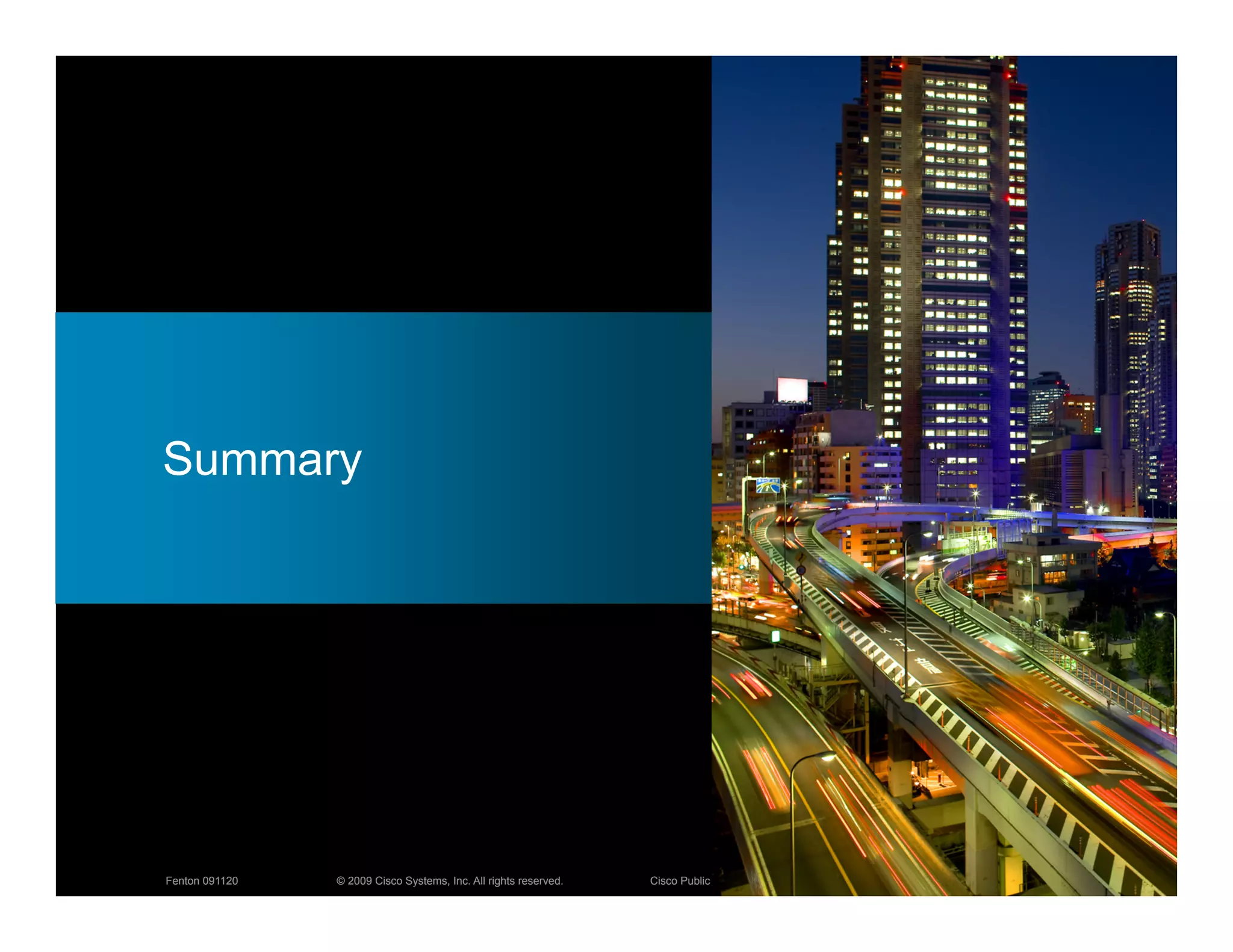 Summary

Fenton 091120

© 2009 Cisco Systems, Inc. All rights reserved.

Cisco Public